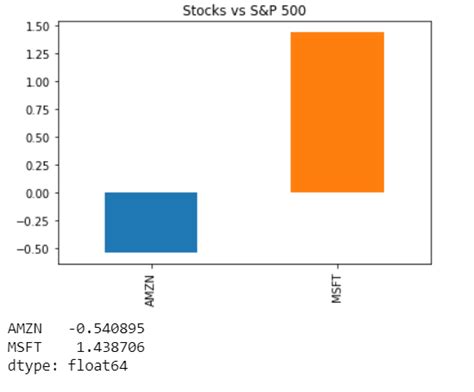 Stocks vs S&P 500

1.50
1.25
1.00
0.75
0.50
0.25
0.00
−0.25
−0.50

AMZN
MSFT

AMZN   -0.540895
MSFT    1.438706
dtype: float64